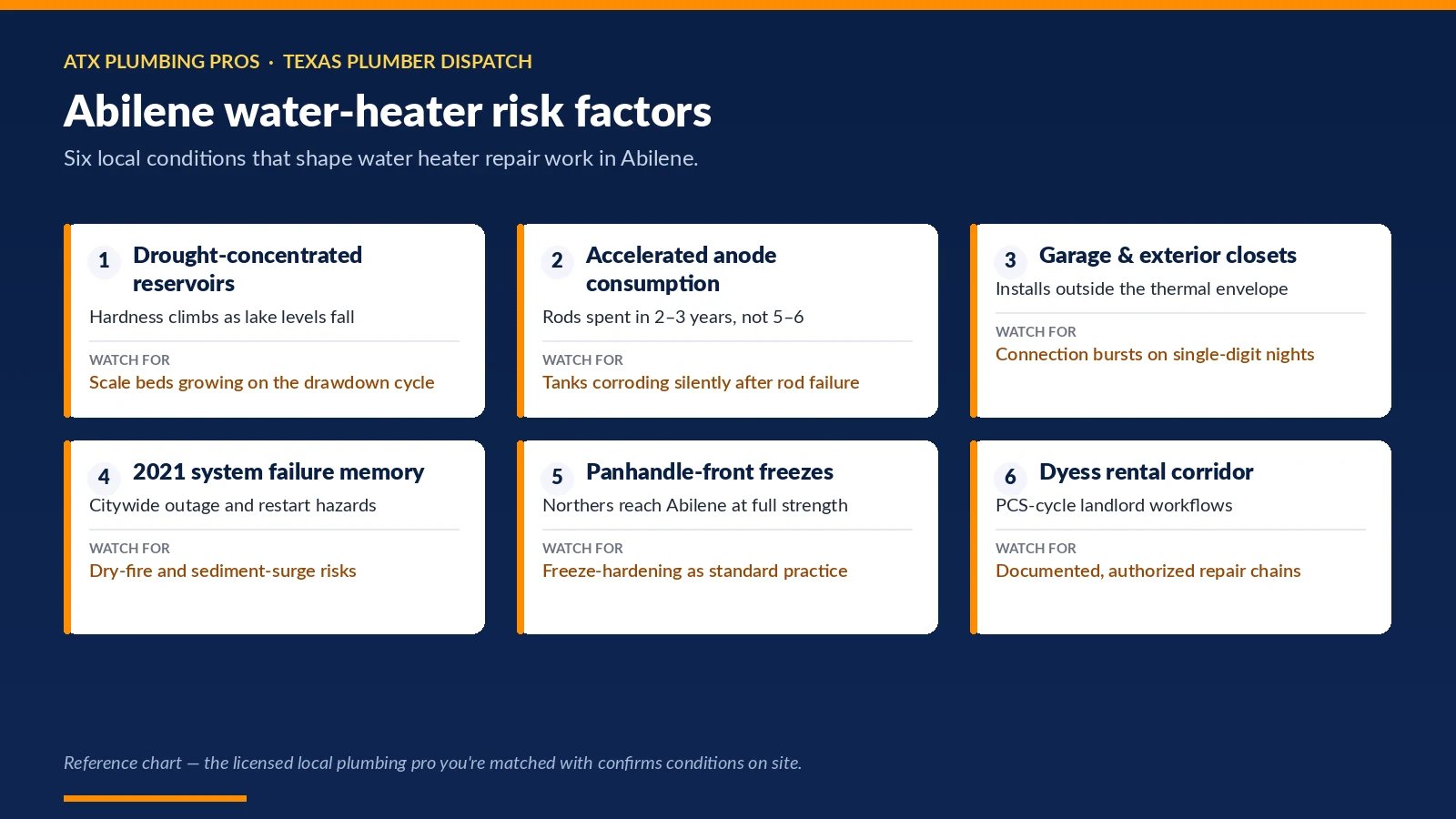 ATX PLUMBING PROS · TEXAS PLUMBER DISPATCH

Abilene water-heater risk factors

Six local conditions that shape water heater repair work in Abilene.

1 Drought-concentrated reservoirs

Hardness climbs as lake levels fall

WATCH FOR

Scale beds growing on the drawdown cycle

2 Accelerated anode consumption

Rods spent in 2–3 years, not 5–6

WATCH FOR

Tanks corroding silently after rod failure

3 Garage & exterior closets

Installs outside the thermal envelope

WATCH FOR

Connection bursts on single-digit nights

4 2021 system failure memory

Citywide outage and restart hazards

WATCH FOR

Dry-fire and sediment-surge risks

5 Panhandle-front freezes

Northers reach Abilene at full strength

WATCH FOR

Freeze-hardening as standard practice

6 Dyess rental corridor

PCS-cycle landlord workflows

WATCH FOR

Documented, authorized repair chains

Reference chart — the licensed local plumbing pro you're matched with confirms conditions on site.